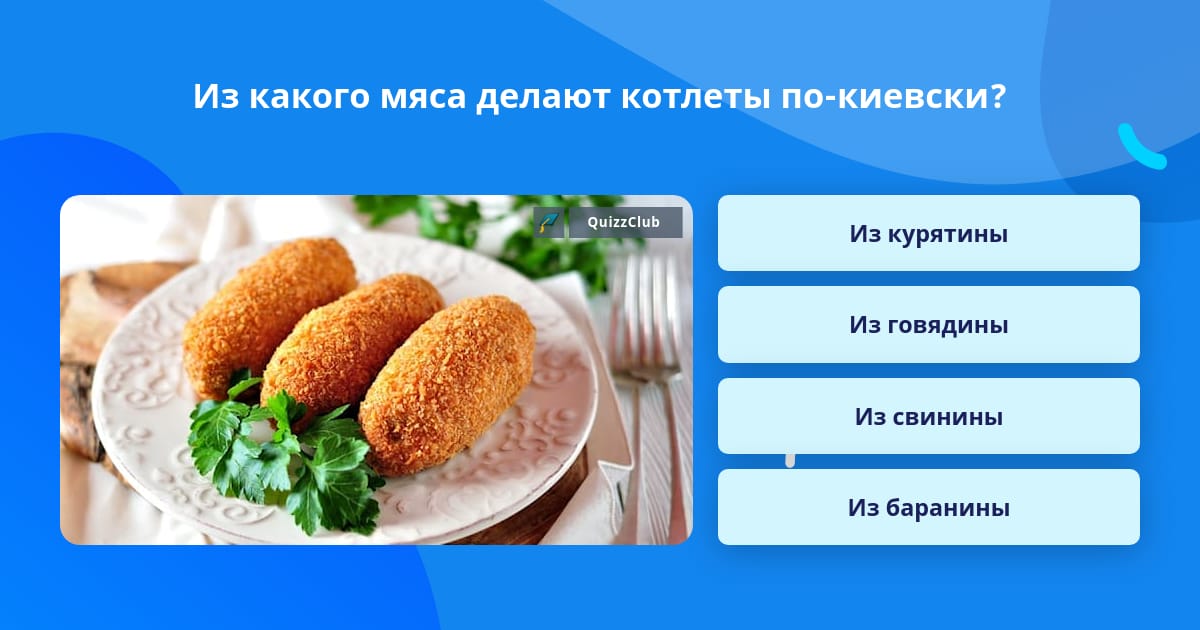 Из какого мяса делают котлеты по-киевски?

QuizzClub

Из курятины

Из говядины

Из свинины

Из баранины